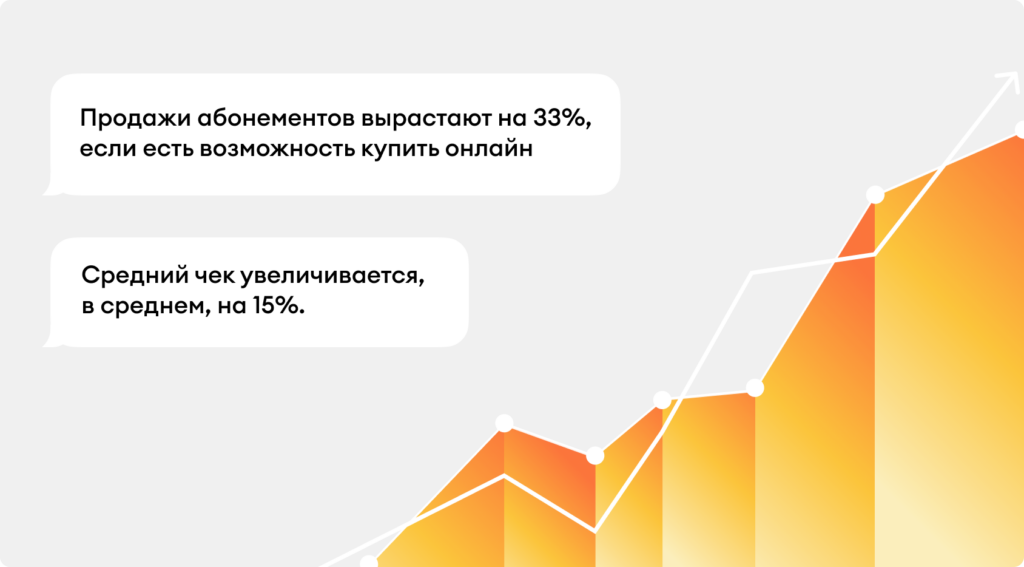 Продажи абонементов вырастают на 33%, если есть возможность купить онлайн

Средний чек увеличивается, в среднем, на 15%.